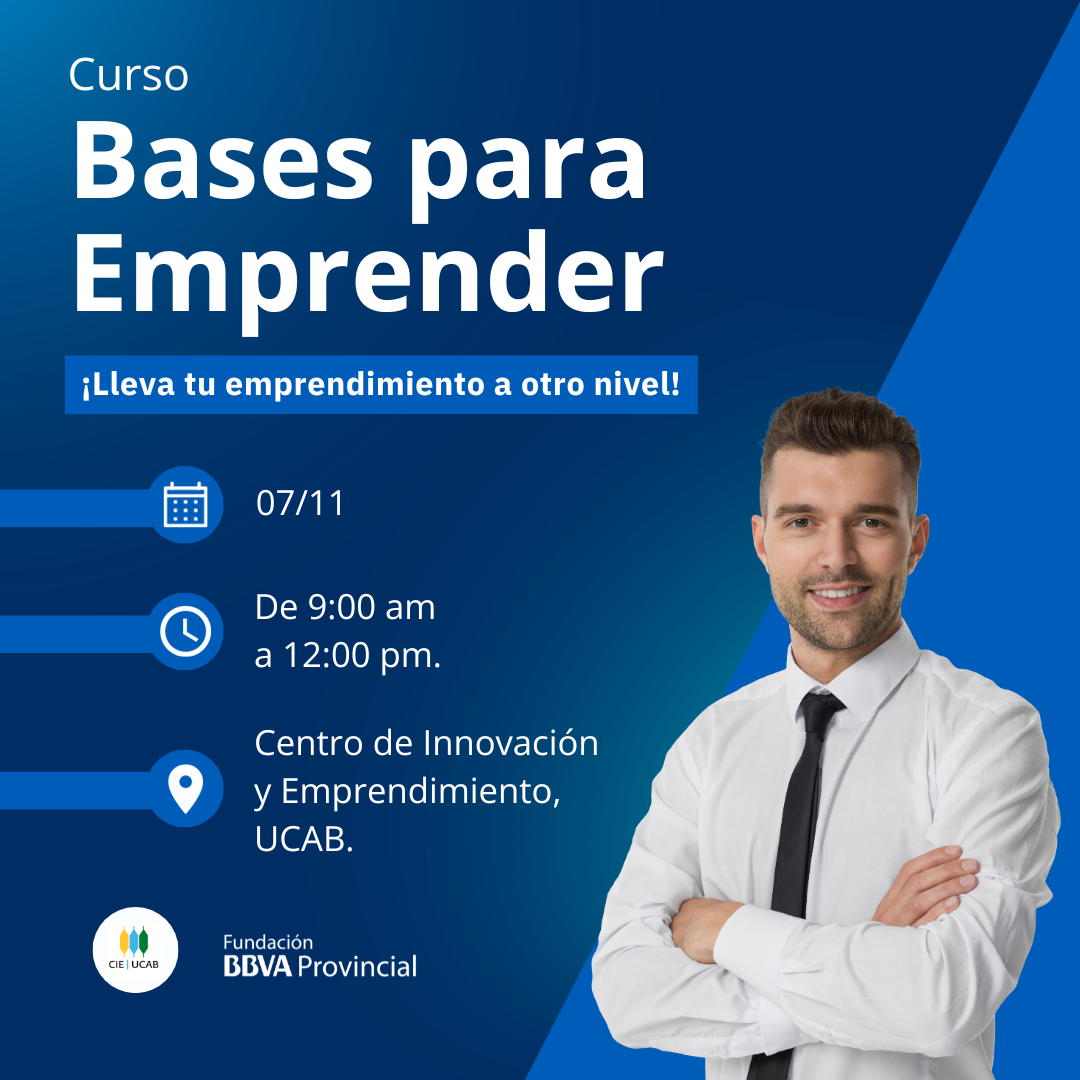 Curso

Bases para Emprender

¡Lleva tu emprendimiento a otro nivel!

07/11

De 9:00 am a 12:00 pm.

Centro de Innovación y Emprendimiento, UCAB.

CIE | UCAB

Fundación BBVA Provincial